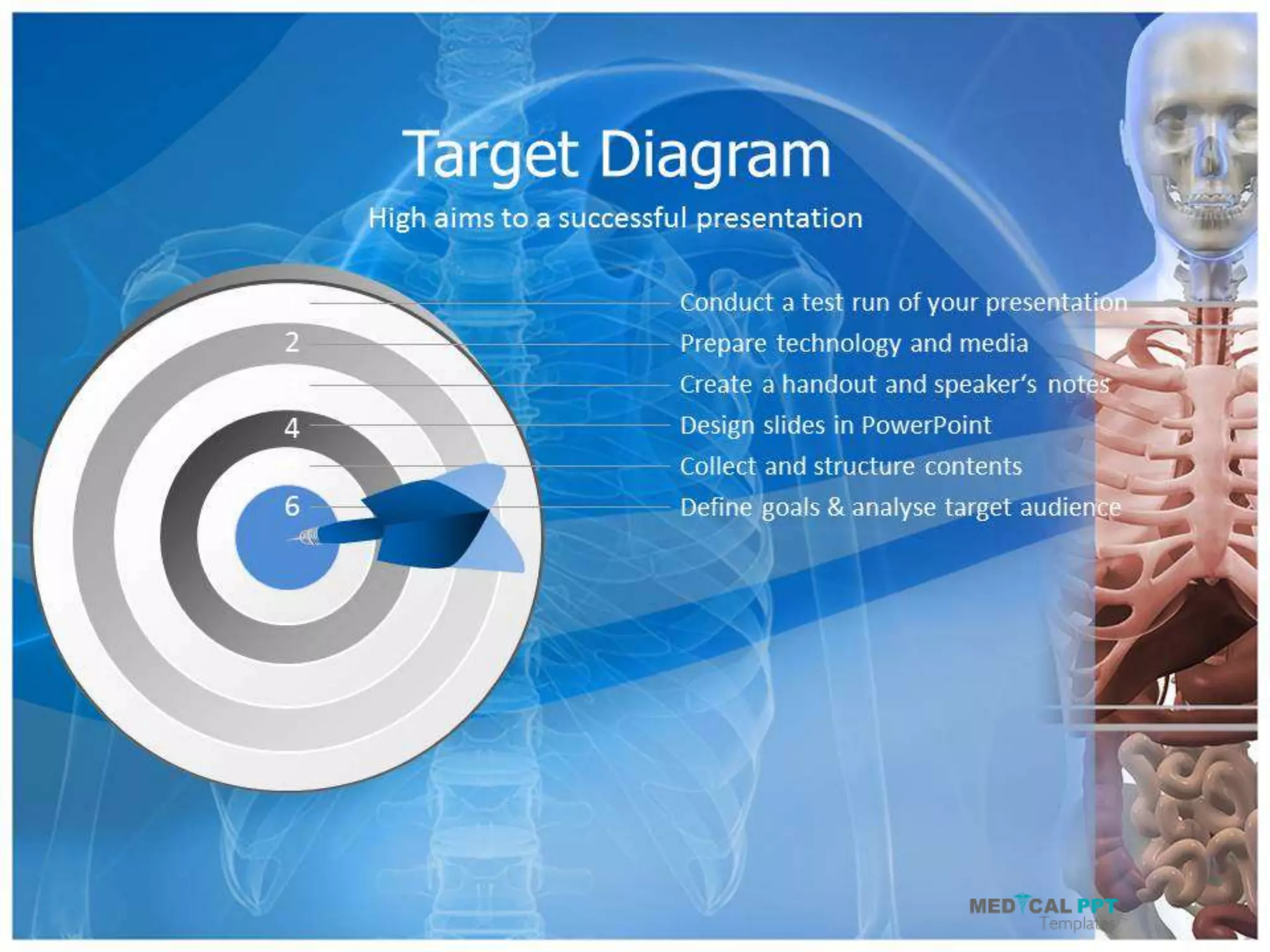 Target Diagram

High aims to a successful presentation

2

4

6

Conduct a test run of your presentation

Prepare technology and media

Create a handout and speaker's notes

Design slides in PowerPoint

Collect and structure contents

Define goals & analyse target audience

MEDICAL PPT
Templates